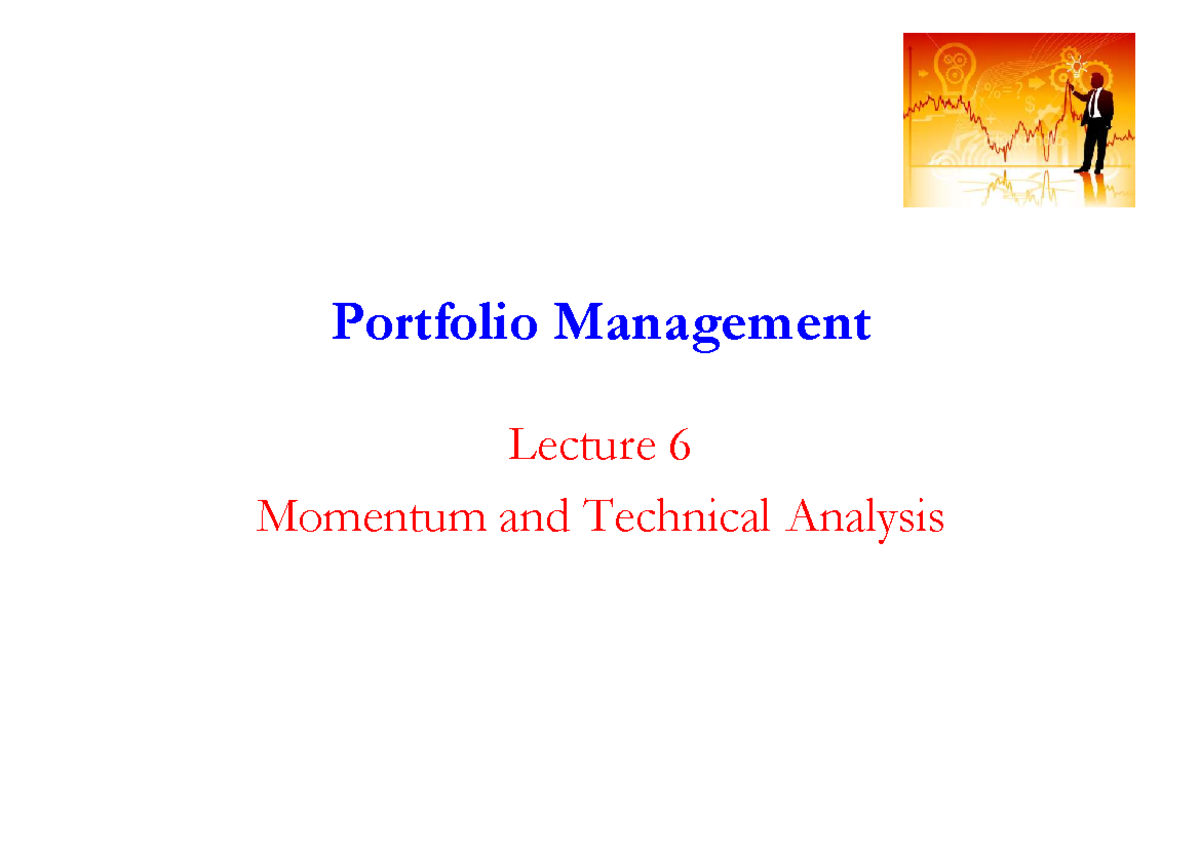 Portfolio Management

Lecture 6

Momentum and Technical Analysis